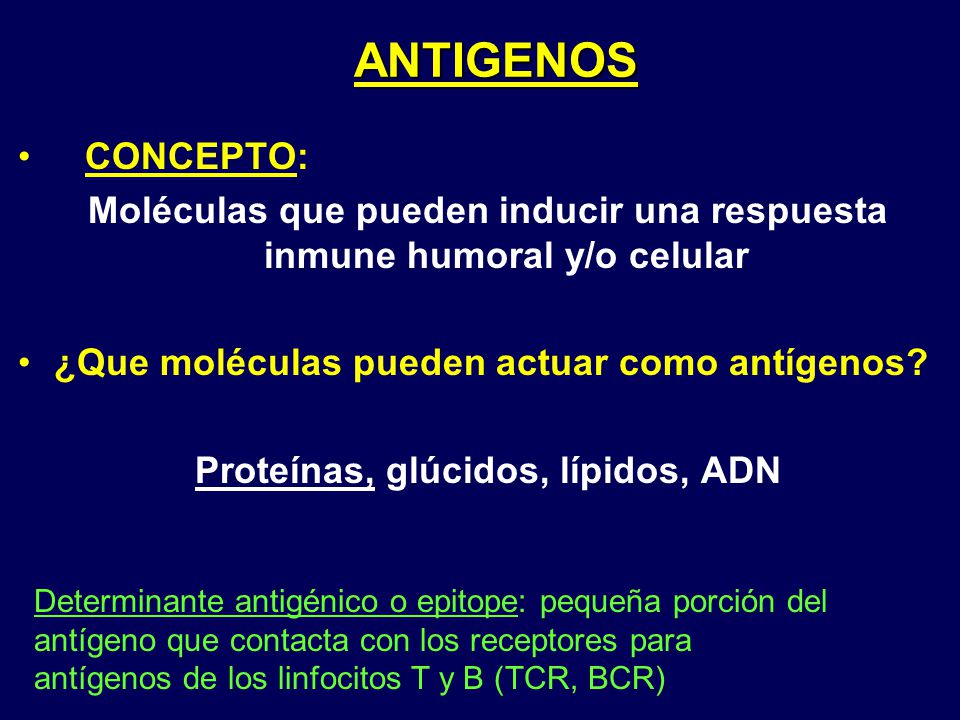 ANTIGENOS

• CONCEPTO:

Moléculas que pueden inducir una respuesta inmune humoral y/o celular

• ¿Que moléculas pueden actuar como antígenos?

Proteínas, glúcidos, lípidos, ADN

Determinante antigénico o epitope: pequeña porción del antígeno que contacta con los receptores para antígenos de los linfocitos T y B (TCR, BCR)